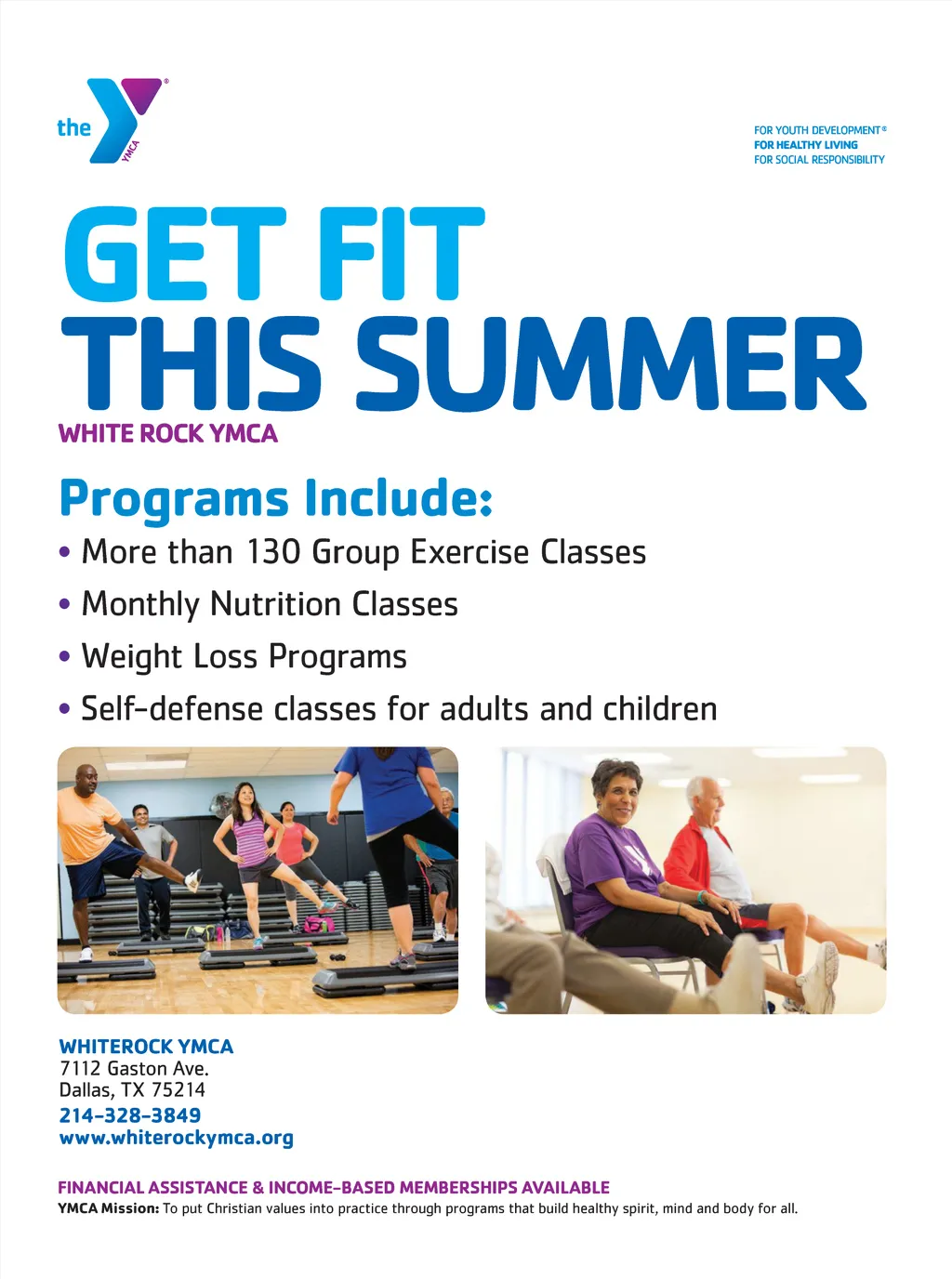 the YMCA

FOR YOUTH DEVELOPMENT®
FOR HEALTHY LIVING
FOR SOCIAL RESPONSIBILITY

GET FIT
THIS SUMMER
WHITE ROCK YMCA

Programs Include:
• More than 130 Group Exercise Classes
• Monthly Nutrition Classes
• Weight Loss Programs
• Self-defense classes for adults and children

WHITEROCK YMCA
7112 Gaston Ave.
Dallas, TX 75214
214-328-3849
www.whiterockymca.org

FINANCIAL ASSISTANCE & INCOME-BASED MEMBERSHIPS AVAILABLE
YMCA Mission: To put Christian values into practice through programs that build healthy spirit, mind and body for all.